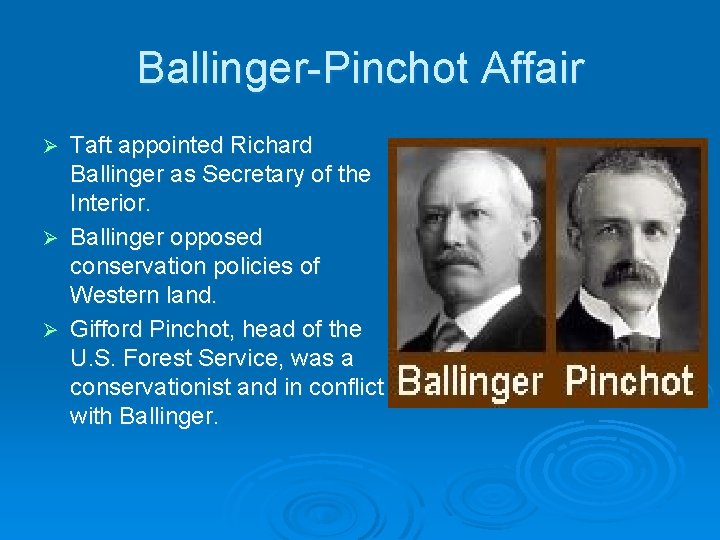 Ballinger-Pinchot Affair

➢ Taft appointed Richard Ballinger as Secretary of the Interior.

➢ Ballinger opposed conservation policies of Western land.

➢ Gifford Pinchot, head of the U.S. Forest Service, was a conservationist and in conflict with Ballinger.

Ballinger Pinchot